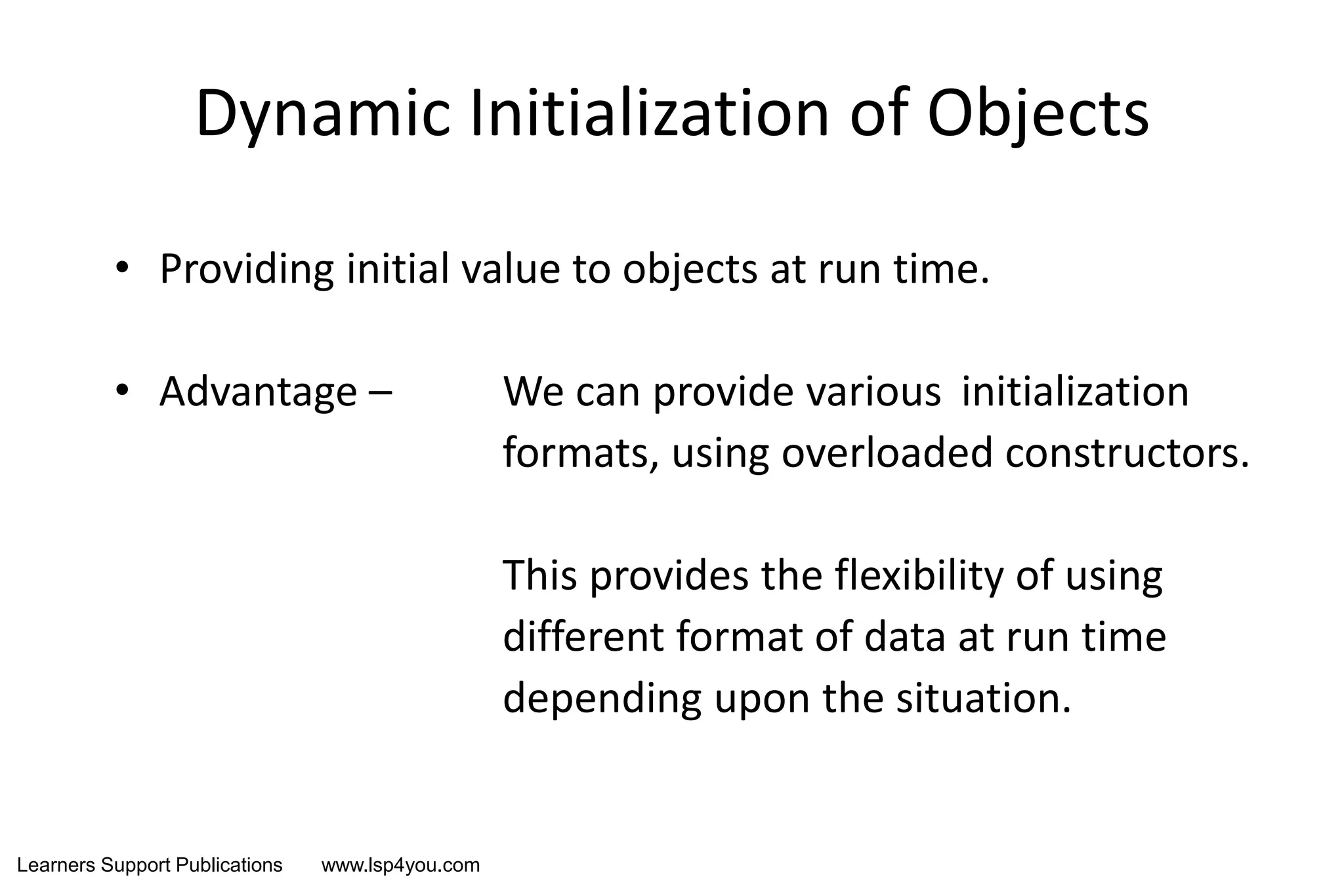 Dynamic Initialization of Objects

• Providing initial value to objects at run time.

• Advantage – We can provide various initialization formats, using overloaded constructors.

This provides the flexibility of using different format of data at run time depending upon the situation.

Learners Support Publications www.lsp4you.com